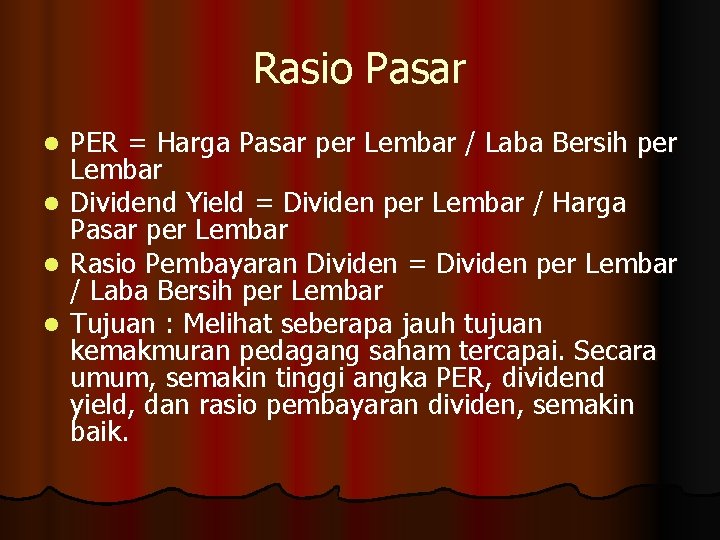 Rasio Pasar

- PER = Harga Pasar per Lembar / Laba Bersih per Lembar
- Dividend Yield = Dividen per Lembar / Harga Pasar per Lembar
- Rasio Pembayaran Dividen = Dividen per Lembar / Laba Bersih per Lembar
- Tujuan : Melihat seberapa jauh tujuan kemakmuran pedagang saham tercapai. Secara umum, semakin tinggi angka PER, dividend yield, dan rasio pembayaran dividen, semakin baik.